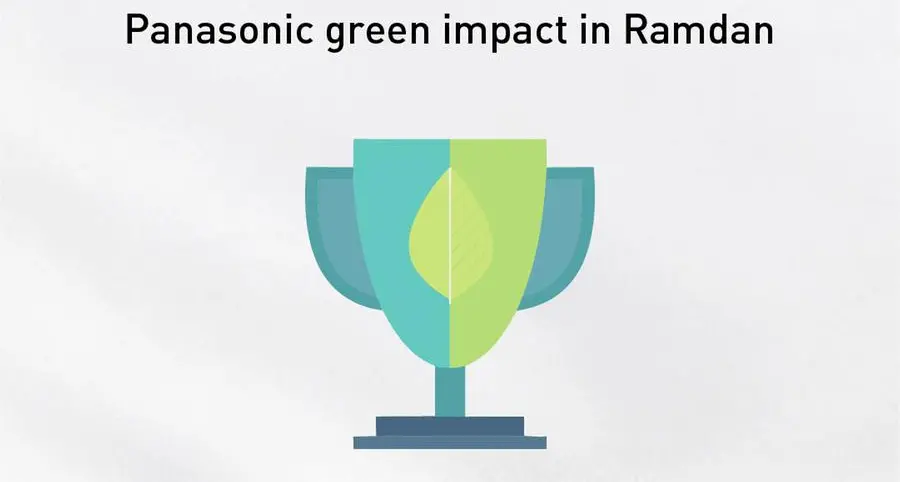 Panasonic green impact in Ramdan